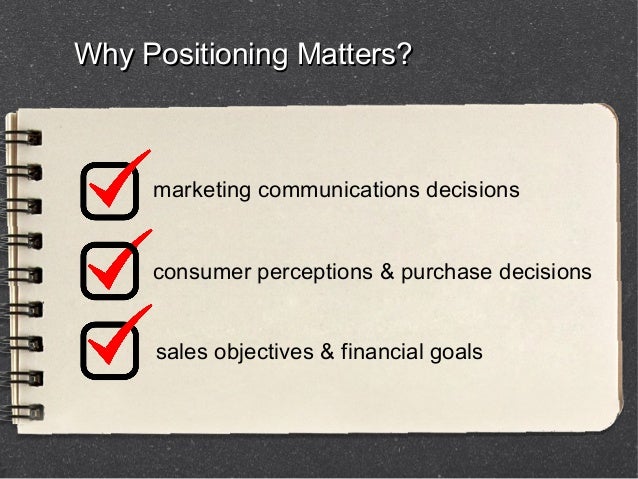 Why Positioning Matters?

marketing communications decisions

consumer perceptions & purchase decisions

sales objectives & financial goals